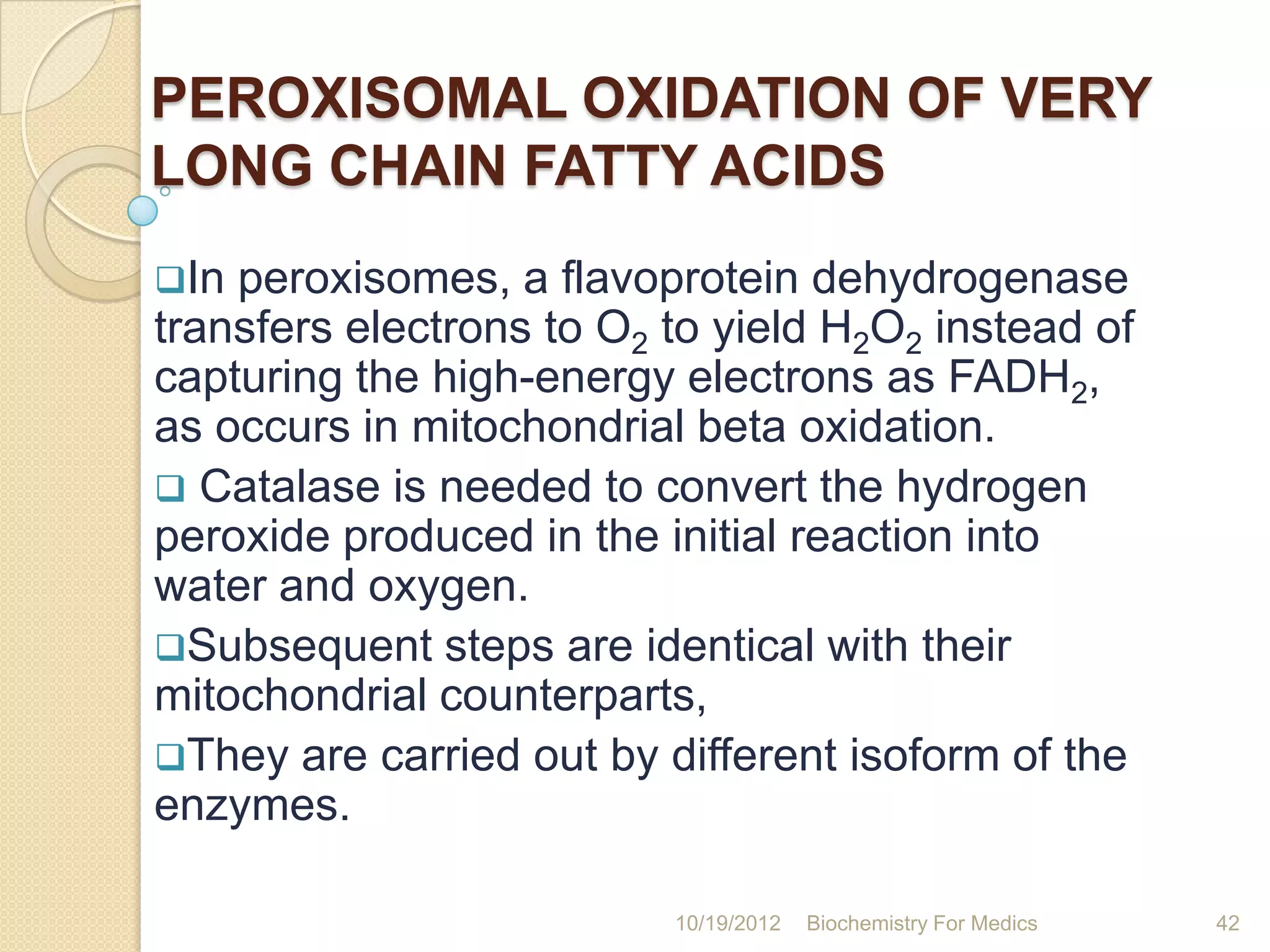 PEROXISOMAL OXIDATION OF VERY LONG CHAIN FATTY ACIDS

❑In peroxisomes, a flavoprotein dehydrogenase transfers electrons to $O_2$ to yield $H_2O_2$ instead of capturing the high-energy electrons as $FADH_2$, as occurs in mitochondrial beta oxidation.

❑ Catalase is needed to convert the hydrogen peroxide produced in the initial reaction into water and oxygen.

❑Subsequent steps are identical with their mitochondrial counterparts,

❑They are carried out by different isoform of the enzymes.

10/19/2012 Biochemistry For Medics 42